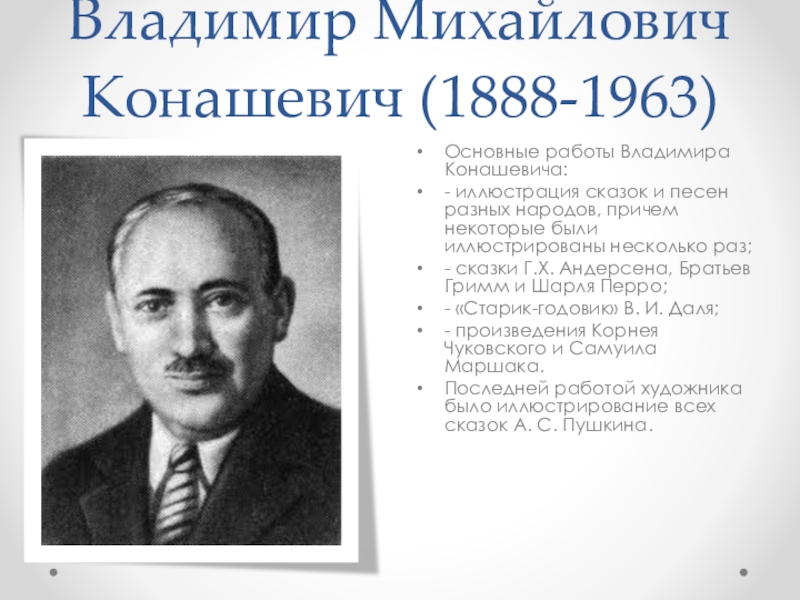 Владимир Михайлович Конашевич (1888-1963)

• Основные работы Владимира Конашевича:
• - иллюстрация сказок и песен разных народов, причем некоторые были иллюстрированы несколько раз;
• - сказки Г.Х. Андерсена, Братьев Гримм и Шарля Перро;
• - «Старик-годовик» В. И. Даля;
• - произведения Корнея Чуковского и Самуила Маршака.
• Последней работой художника было иллюстрирование всех сказок А. С. Пушкина.